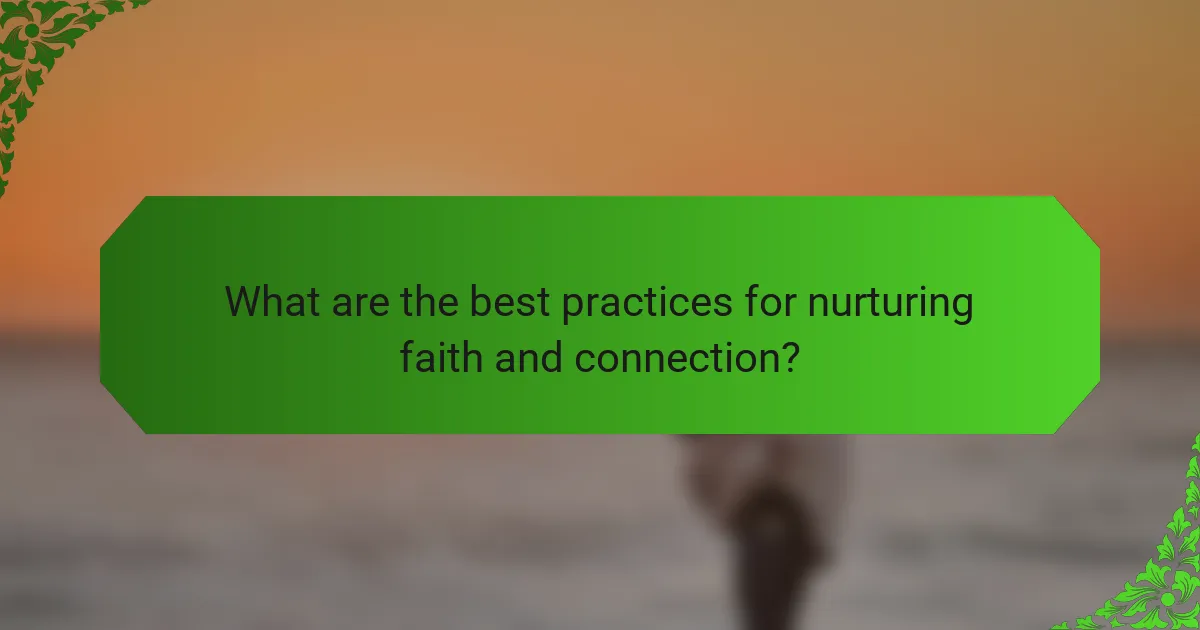 What are the best practices for nurturing faith and connection?